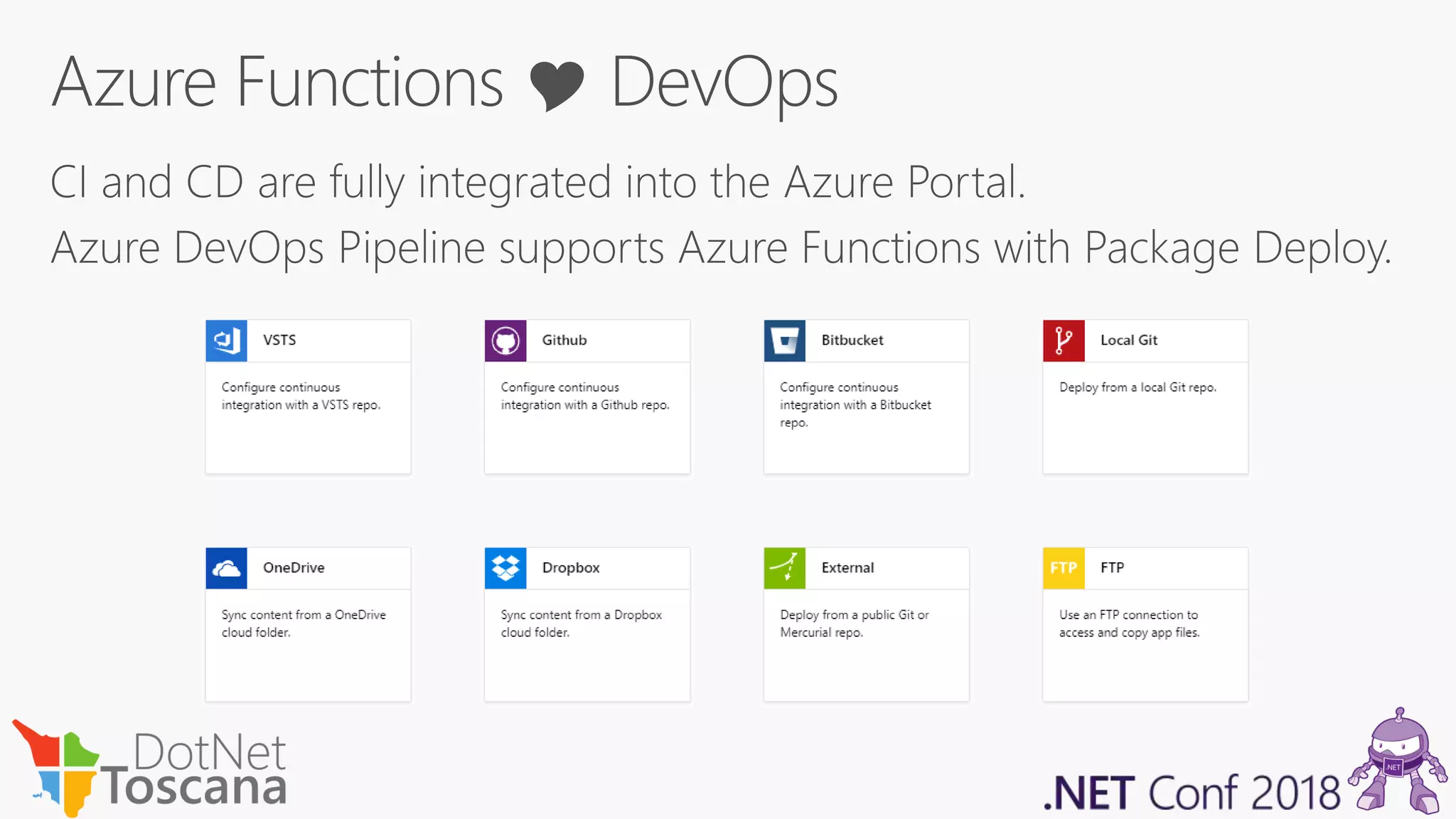 Azure Functions ❤ DevOps

CI and CD are fully integrated into the Azure Portal.

Azure DevOps Pipeline supports Azure Functions with Package Deploy.

VSTS
Configure continuous integration with a VSTS repo.

Github
Configure continuous integration with a Github repo.

Bitbucket
Configure continuous integration with a Bitbucket repo.

Local Git
Deploy from a local Git repo.

OneDrive
Sync content from a OneDrive cloud folder.

Dropbox
Sync content from a Dropbox cloud folder.

External
Deploy from a public Git or Mercurial repo.

FTP
FTP
Use an FTP connection to access and copy app files.

DotNet Toscana

.NET Conf 2018

.NET